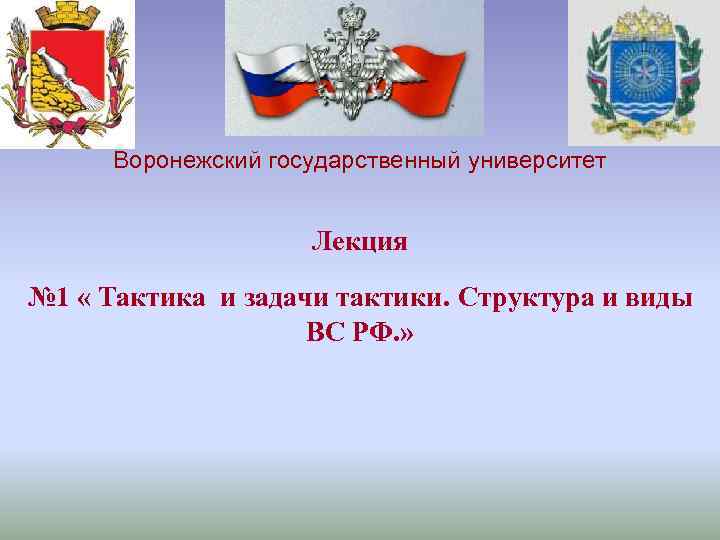 Воронежский государственный университет

Лекция

№1 « Тактика и задачи тактики. Структура и виды ВС РФ.»